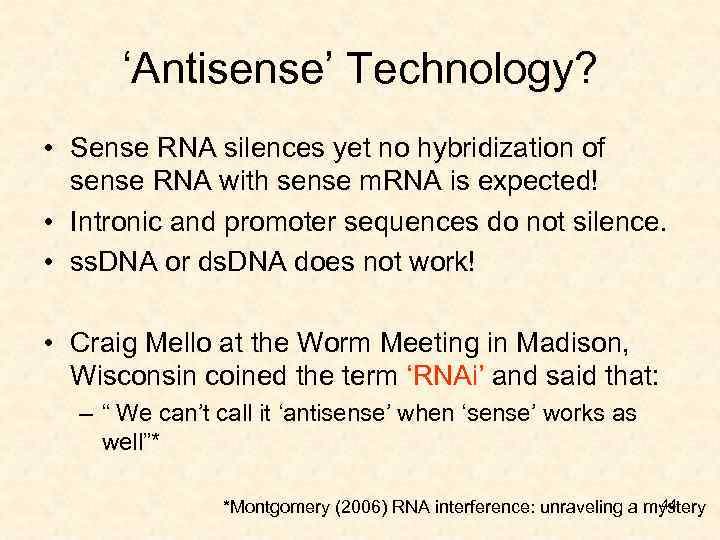 ‘Antisense’ Technology?

• Sense RNA silences yet no hybridization of sense RNA with sense mRNA is expected!
• Intronic and promoter sequences do not silence.
• ssDNA or dsDNA does not work!

• Craig Mello at the Worm Meeting in Madison, Wisconsin coined the term ‘RNAi’ and said that:
– “ We can’t call it ‘antisense’ when ‘sense’ works as well”*

*Montgomery (2006) RNA interference: unraveling a mystery

44